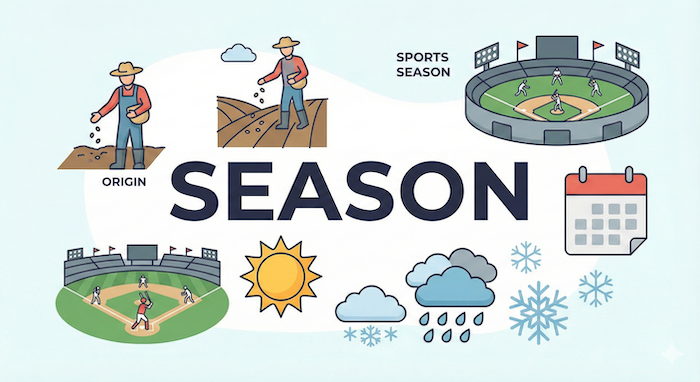 SPORTS SEASON

ORIGIN

SEASON